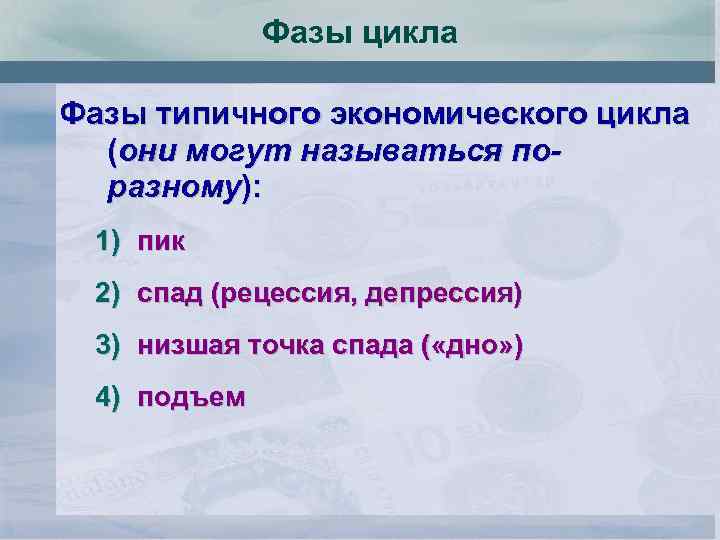 Фазы цикла

Фазы типичного экономического цикла (они могут называться по-разному):

1) пик
2) спад (рецессия, депрессия)
3) низшая точка спада («дно»)
4) подъем